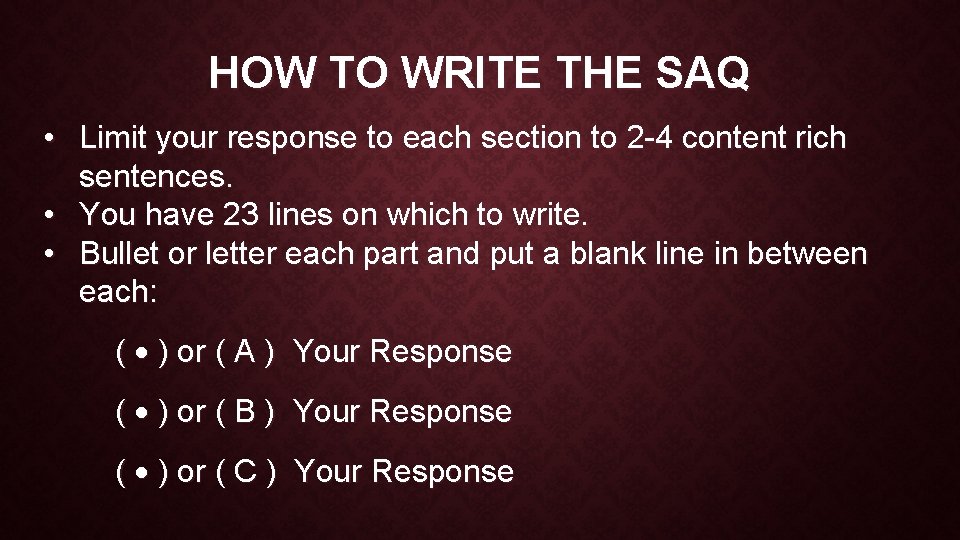 HOW TO WRITE THE SAQ

• Limit your response to each section to 2-4 content rich sentences.
• You have 23 lines on which to write.
• Bullet or letter each part and put a blank line in between each:

( • ) or ( A ) Your Response

( • ) or ( B ) Your Response

( • ) or ( C ) Your Response